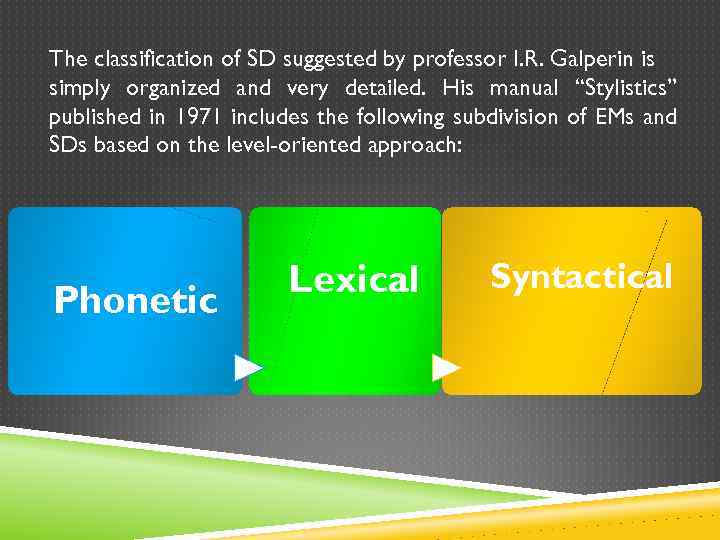 The classification of SD suggested by professor I.R. Galperin is simply organized and very detailed. His manual “Stylistics” published in 1971 includes the following subdivision of EMs and SDs based on the level-oriented approach:

Phonetic

Lexical

Syntactical